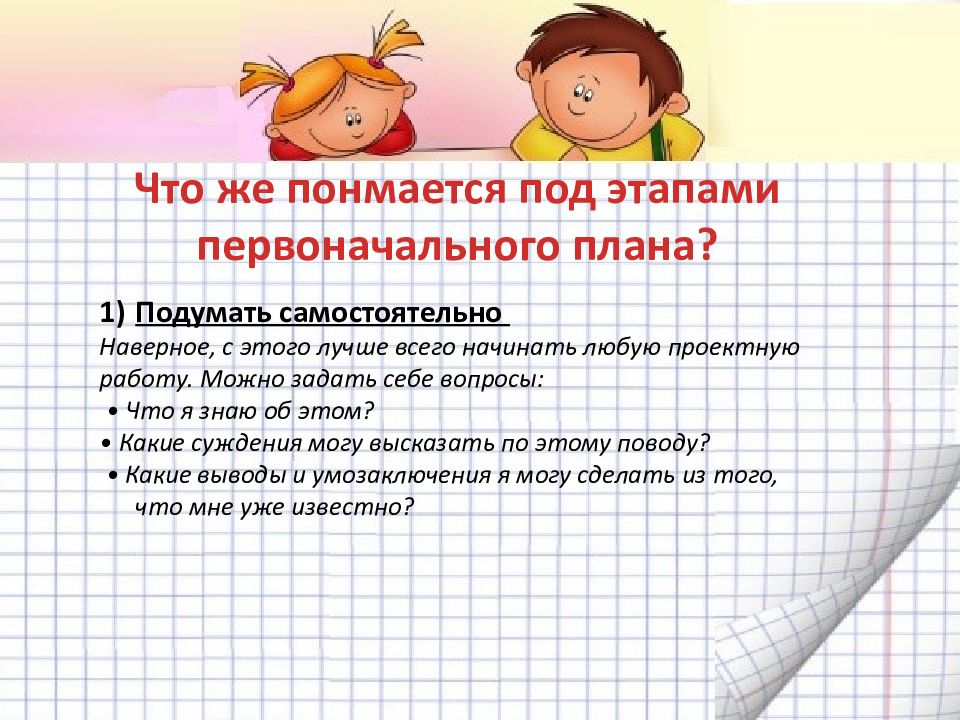 Что же понмается под этапами первоначального плана?

1) Подумать самостоятельно

Наверное, с этого лучше всего начинать любую проектную работу. Можно задать себе вопросы:

• Что я знаю об этом?

• Какие суждения могу высказать по этому поводу?

• Какие выводы и умозаключения я могу сделать из того, что мне уже известно?